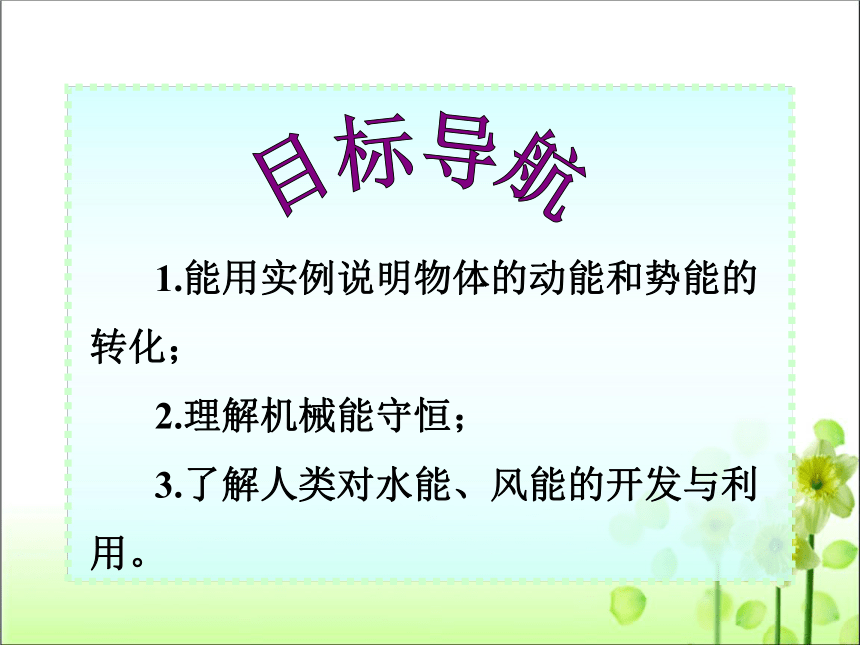 目标导航

1.能用实例说明物体的动能和势能的转化；

2.理解机械能守恒；

3.了解人类对水能、风能的开发与利用。